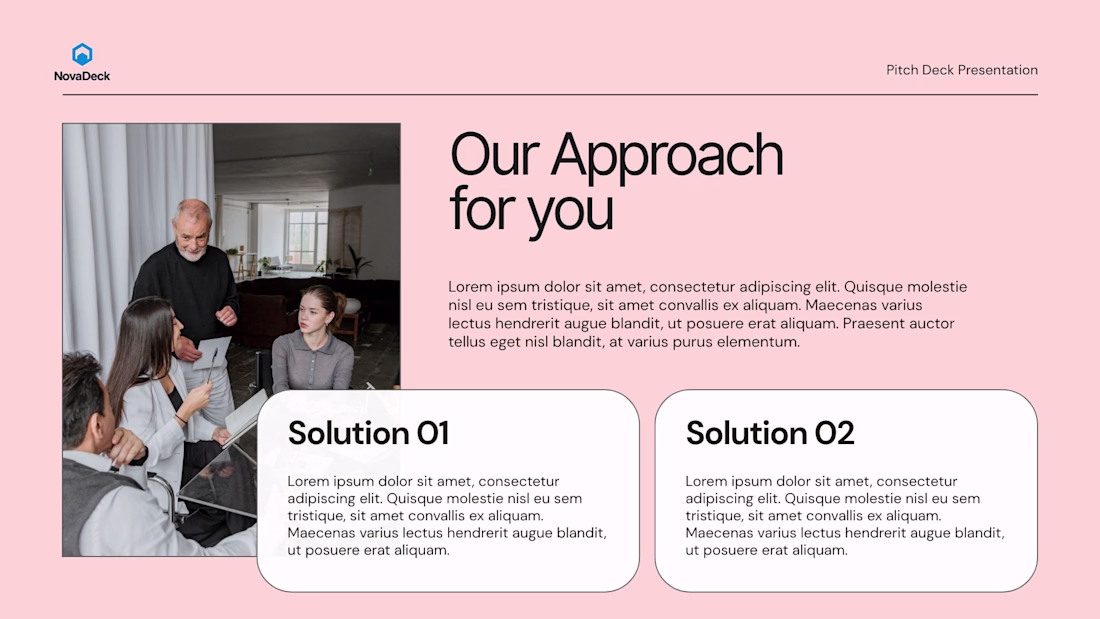 NovaDeck

Pitch Deck Presentation

Our Approach for you

Lorem ipsum dolor sit amet, consectetur adipiscing elit. Quisque molestie nisl eu sem tristique, sit amet convallis ex aliquam. Maecenas varius lectus hendrerit augue blandit, ut posuere erat aliquam. Praesent auctor tellus eget nisl blandit, at varius purus elementum.

Solution 01

Lorem ipsum dolor sit amet, consectetur adipiscing elit. Quisque molestie nisl eu sem tristique, sit amet convallis ex aliquam. Maecenas varius lectus hendrerit augue blandit, ut posuere erat aliquam.

Solution 02

Lorem ipsum dolor sit amet, consectetur adipiscing elit. Quisque molestie nisl eu sem tristique, sit amet convallis ex aliquam. Maecenas varius lectus hendrerit augue blandit, ut posuere erat aliquam.